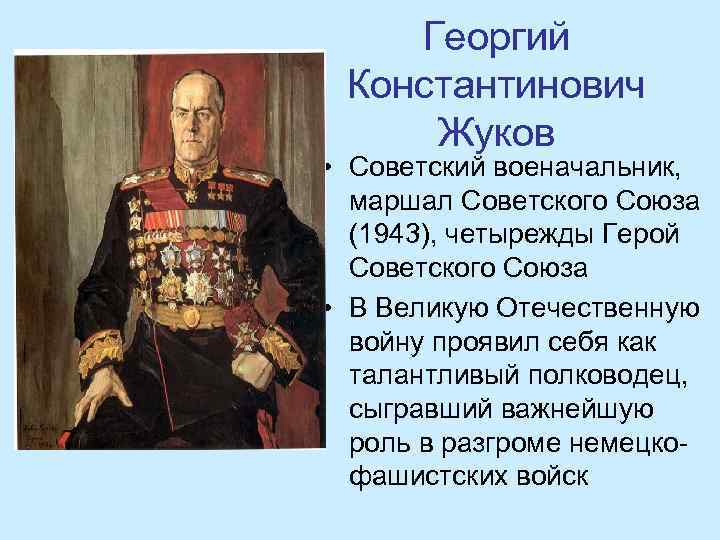 Георгий Константинович Жуков

• Советский военачальник, маршал Советского Союза (1943), четырежды Герой Советского Союза

• В Великую Отечественную войну проявил себя как талантливый полководец, сыгравший важнейшую роль в разгроме немецко-фашистских войск